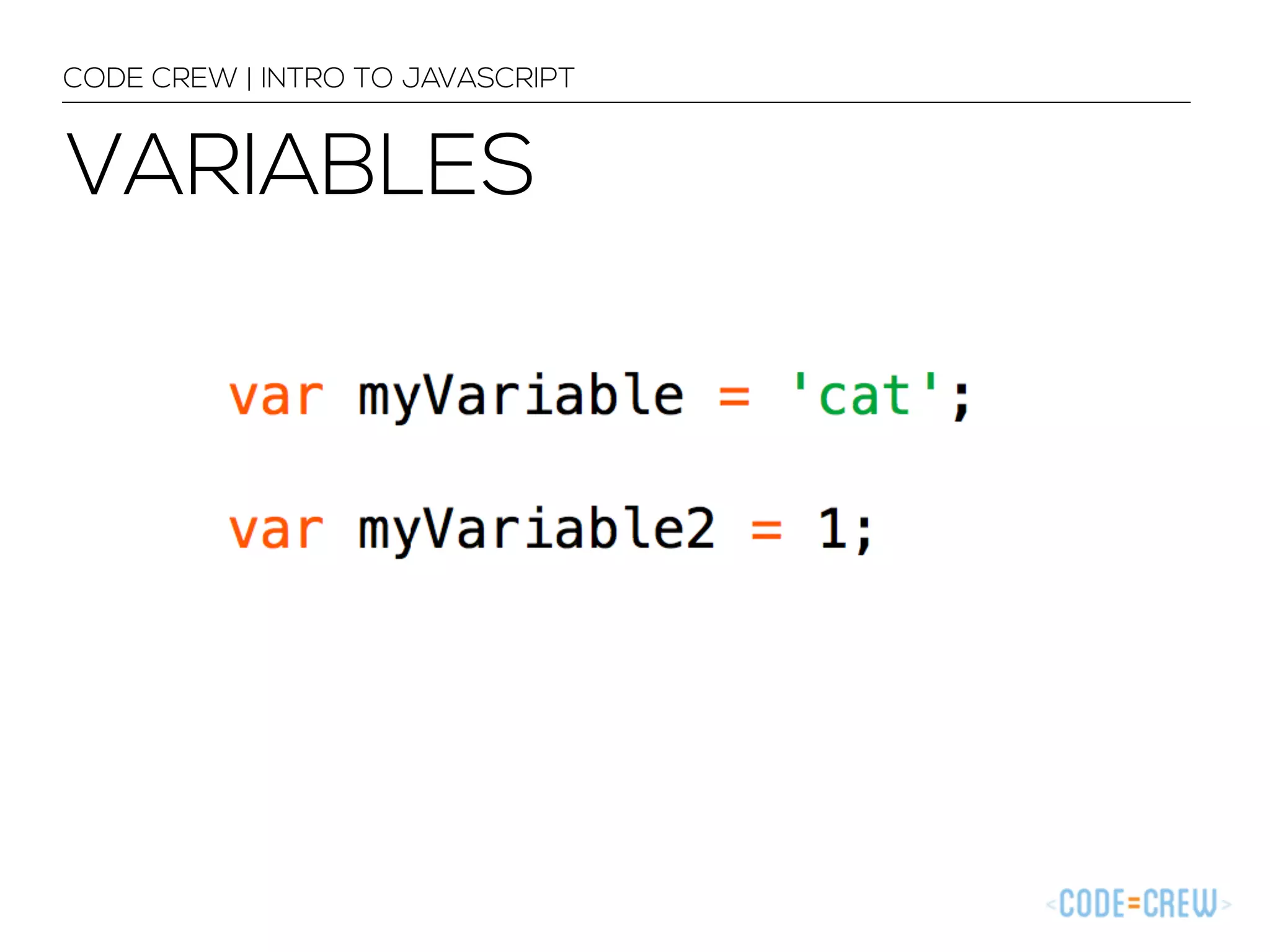 CODE CREW | INTRO TO JAVASCRIPT

VARIABLES

var myVariable = 'cat';

var myVariable2 = 1;

<CODE=CREW>